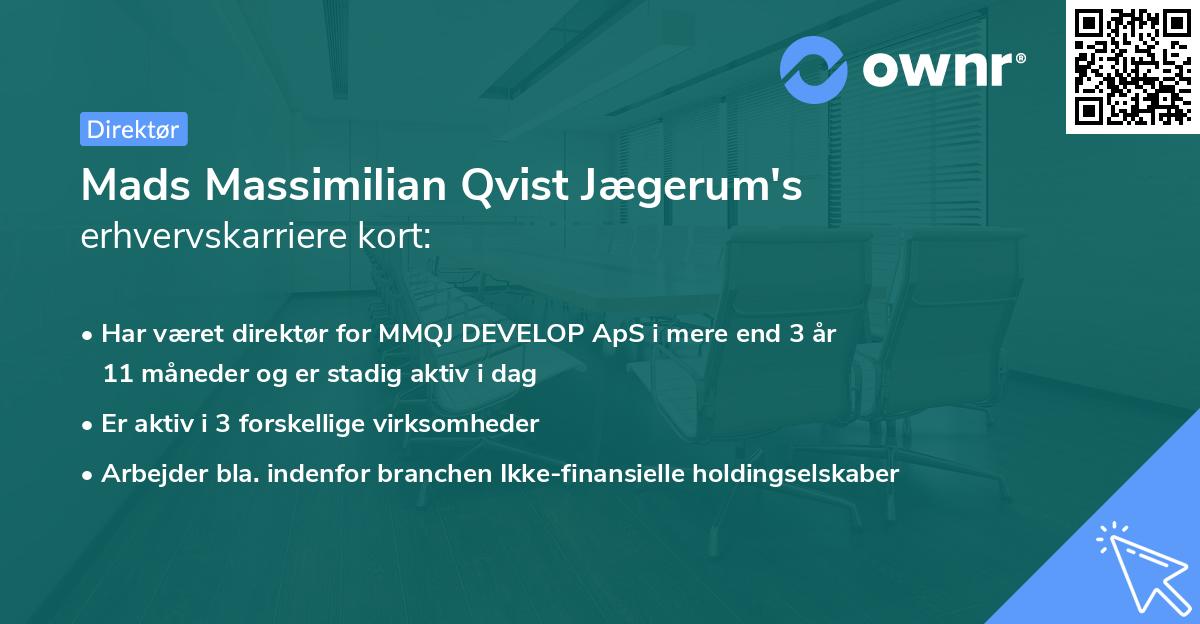 ownr®

Direktør

Mads Massimilian Qvist Jægerum's erhvervskarriere kort:

• Har været direktør for MMQJ DEVELOP ApS i mere end 3 år 11 måneder og er stadig aktiv i dag

• Er aktiv i 3 forskellige virksomheder

• Arbejder bla. indenfor branchen Ikke-finansielle holdingselskaber